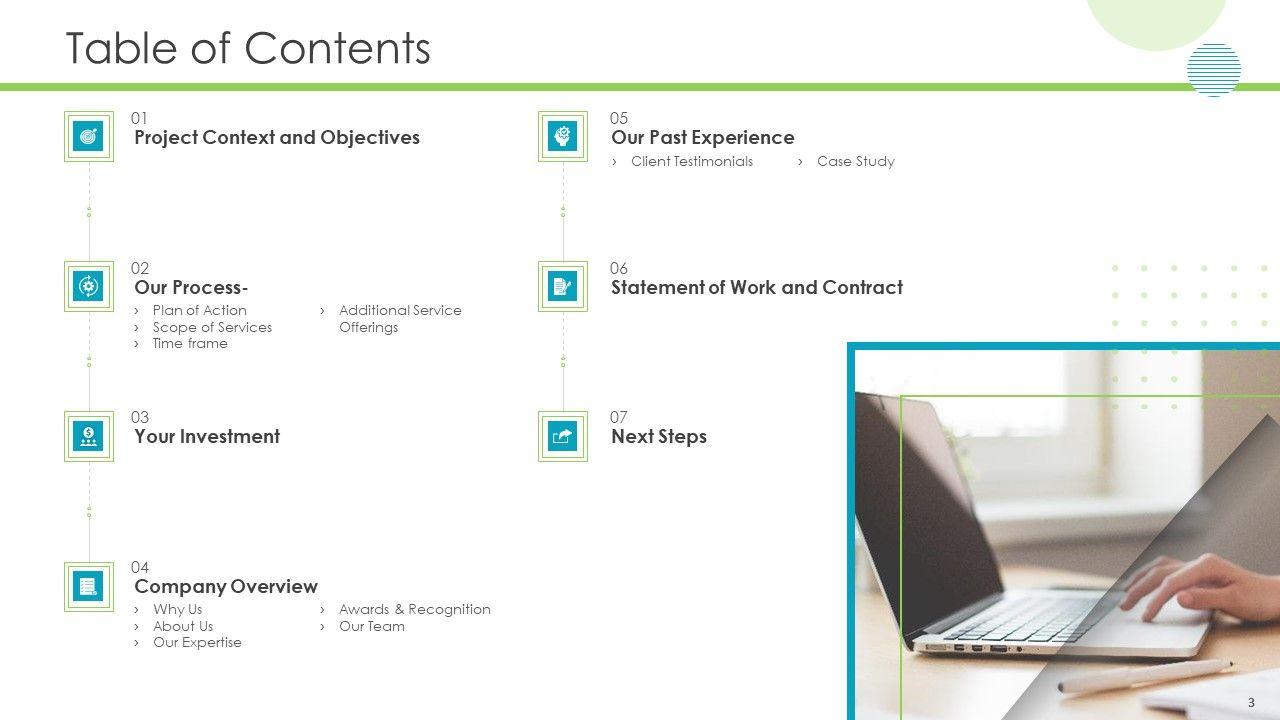 Table of Contents

01
Project Context and Objectives

02
Our Process-
› Plan of Action
› Scope of Services
› Time frame
› Additional Service Offerings

03
Your Investment

04
Company Overview
› Why Us
› About Us
› Our Expertise
› Awards & Recognition
› Our Team

05
Our Past Experience
› Client Testimonials
› Case Study

06
Statement of Work and Contract

07
Next Steps

3